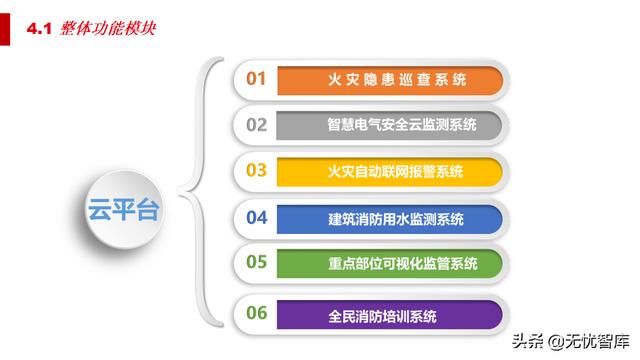 4.1 整体功能模块

云平台

01 火灾隐患巡查系统

02 智慧电气安全云监测系统

03 火灾自动联网报警系统

04 建筑消防用水监测系统

05 重点部位可视化监管系统

06 全民消防培训系统

头条 @无忧智库